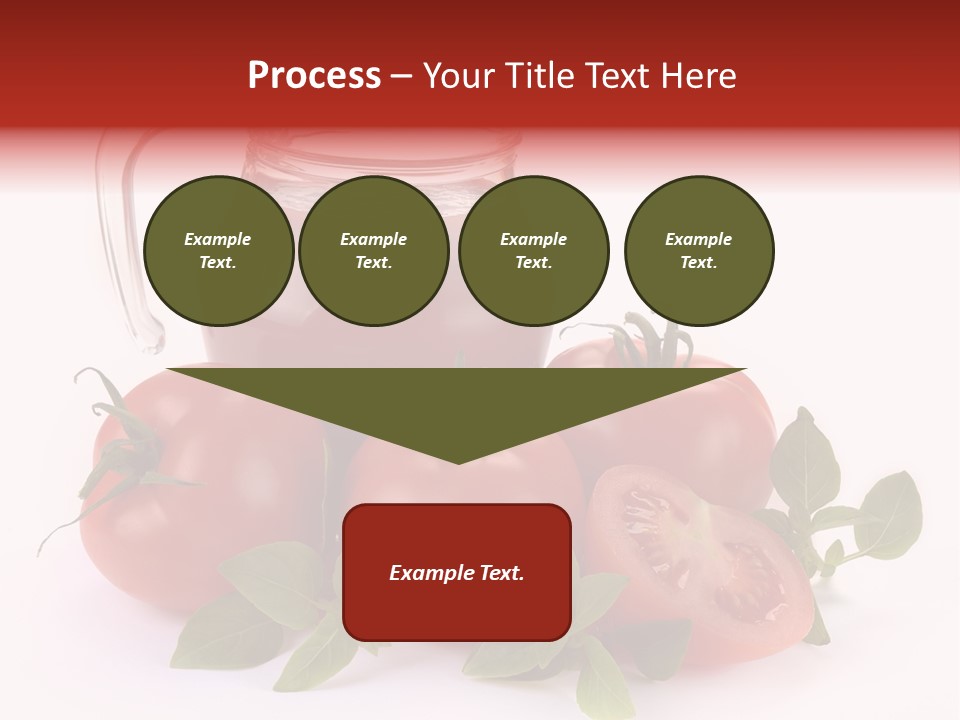 Process – Your Title Text Here

Example Text.

Example Text.

Example Text.

Example Text.

Example Text.